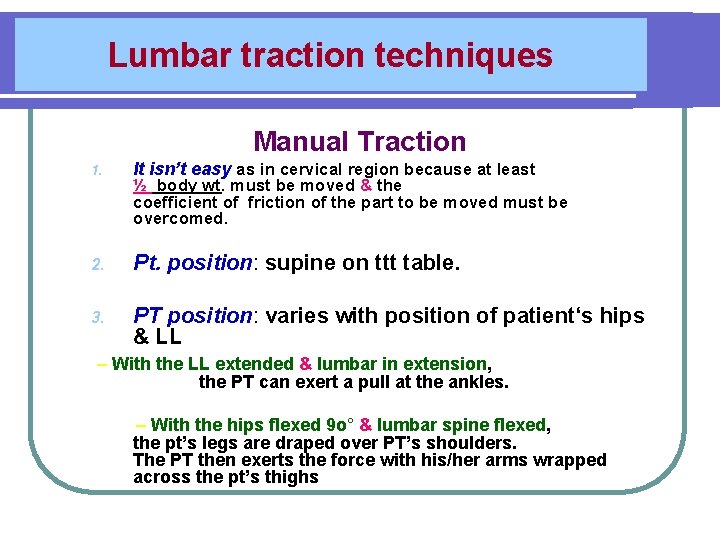 Lumbar traction techniques

Manual Traction

1. It isn't easy as in cervical region because at least ½ body wt. must be moved & the coefficient of friction of the part to be moved must be overcomed.

2. Pt. position: supine on ttt table.

3. PT position: varies with position of patient's hips & LL

– With the LL extended & lumbar in extension, the PT can exert a pull at the ankles.

– With the hips flexed 9o° & lumbar spine flexed, the pt's legs are draped over PT's shoulders. The PT then exerts the force with his/her arms wrapped across the pt's thighs